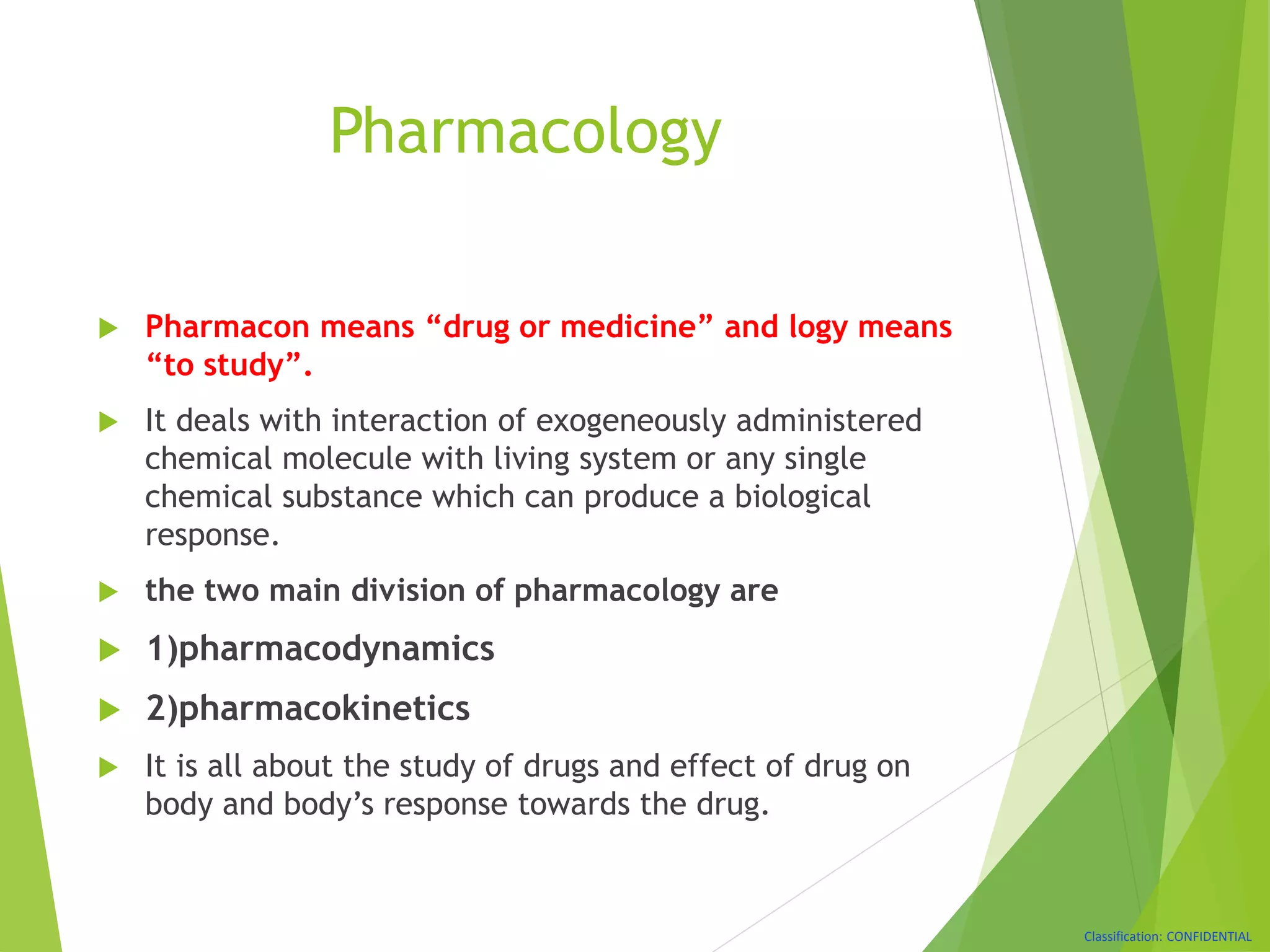 Pharmacology

Pharmacon means “drug or medicine” and logy means “to study”.

It deals with interaction of exogeneously administered chemical molecule with living system or any single chemical substance which can produce a biological response.

the two main division of pharmacology are

1)pharmacodynamics

2)pharmacokinetics

It is all about the study of drugs and effect of drug on body and body’s response towards the drug.

Classification: CONFIDENTIAL